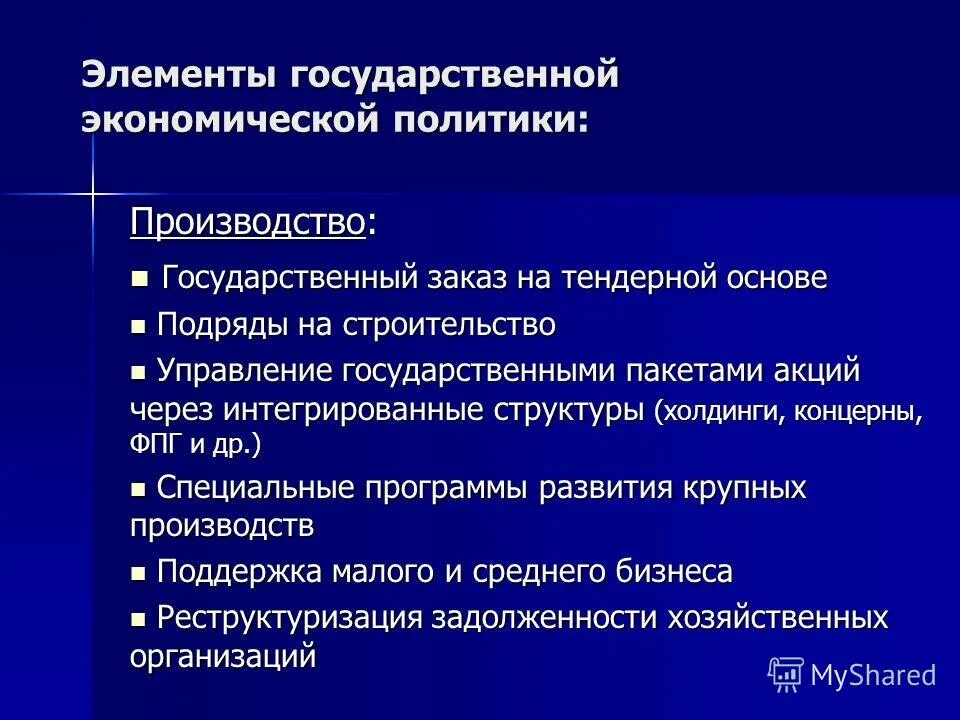 Элементы государственной экономической политики:

Производство:

■ Государственный заказ на тендерной основе

■ Подряды на строительство

■ Управление государственными пакетами акций через интегрированные структуры (холдинги, концерны, ФПГ и др.)

■ Специальные программы развития крупных производств

■ Поддержка малого и среднего бизнеса

■ Реструктуризация задолженности хозяйственных организаций

MyShared